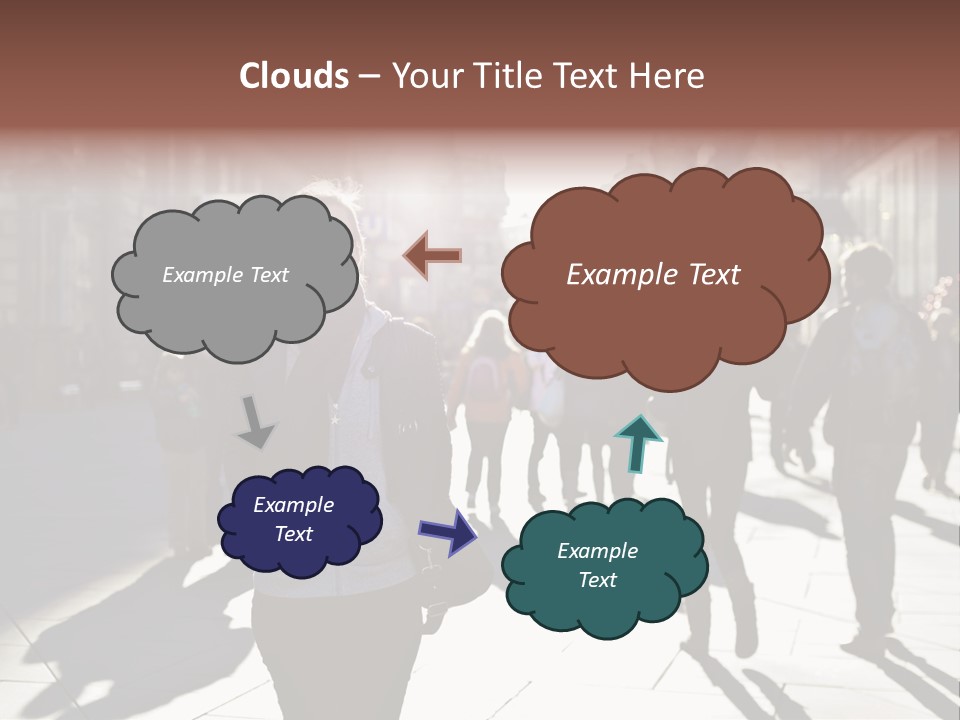 Clouds – Your Title Text Here

Example Text

Example Text

Example Text

Example Text